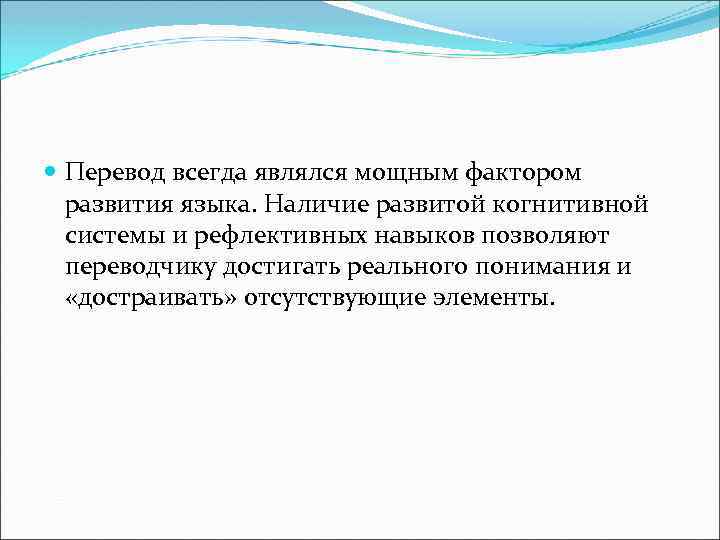 Перевод всегда являлся мощным фактором развития языка. Наличие развитой когнитивной системы и рефлективных навыков позволяют переводчику достигать реального понимания и «достраивать» отсутствующие элементы.